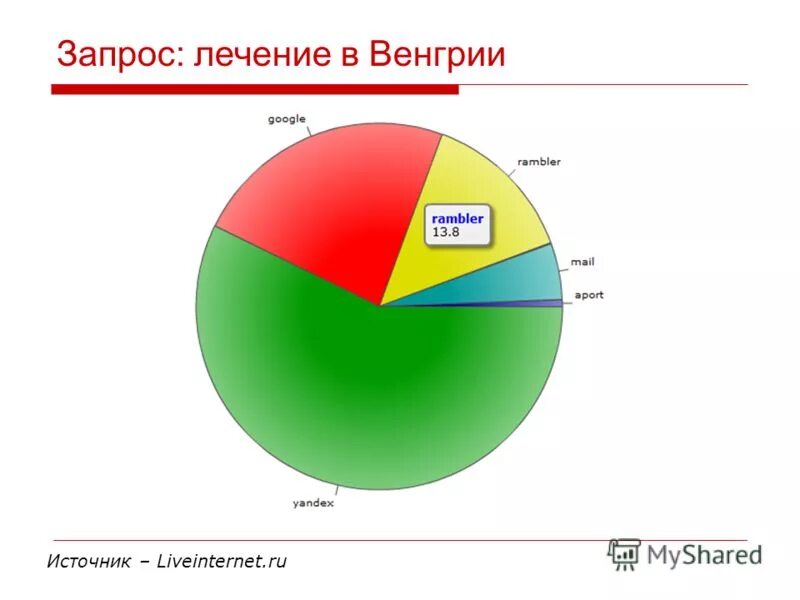 Запрос: лечение в Венгрии

google

rambler

rambler
13.8

mail

aport

yandex

Источник – Liveinternet.ru

MyShared